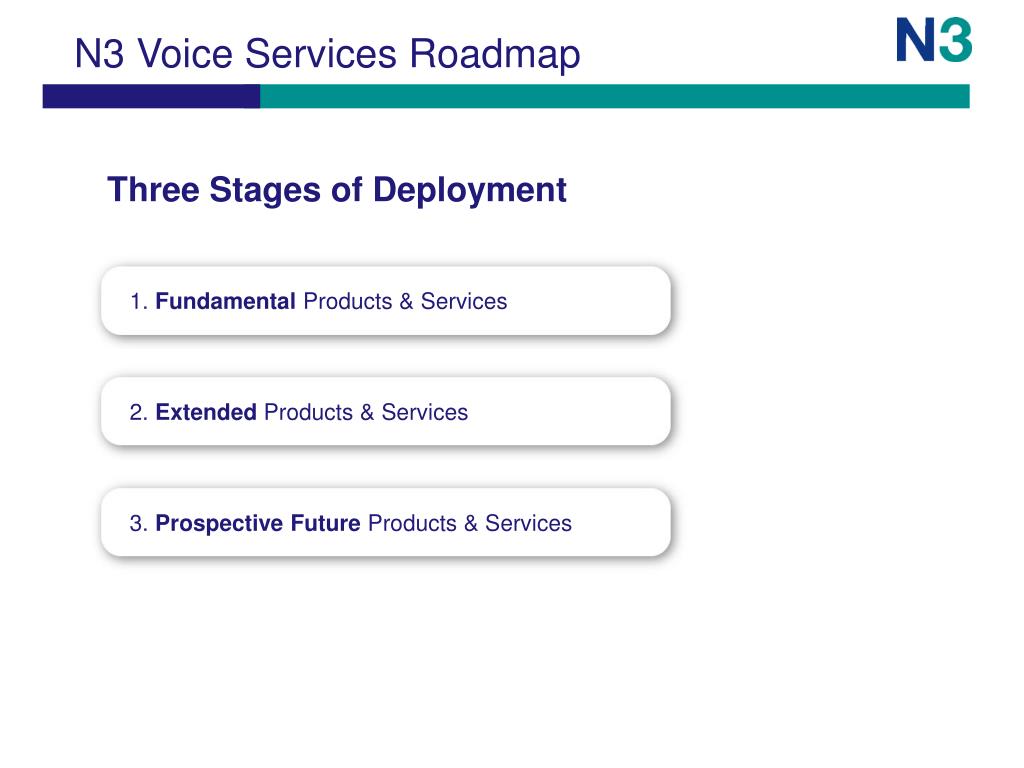 N3 Voice Services Roadmap

N3

Three Stages of Deployment

1. Fundamental Products & Services

2. Extended Products & Services

3. Prospective Future Products & Services